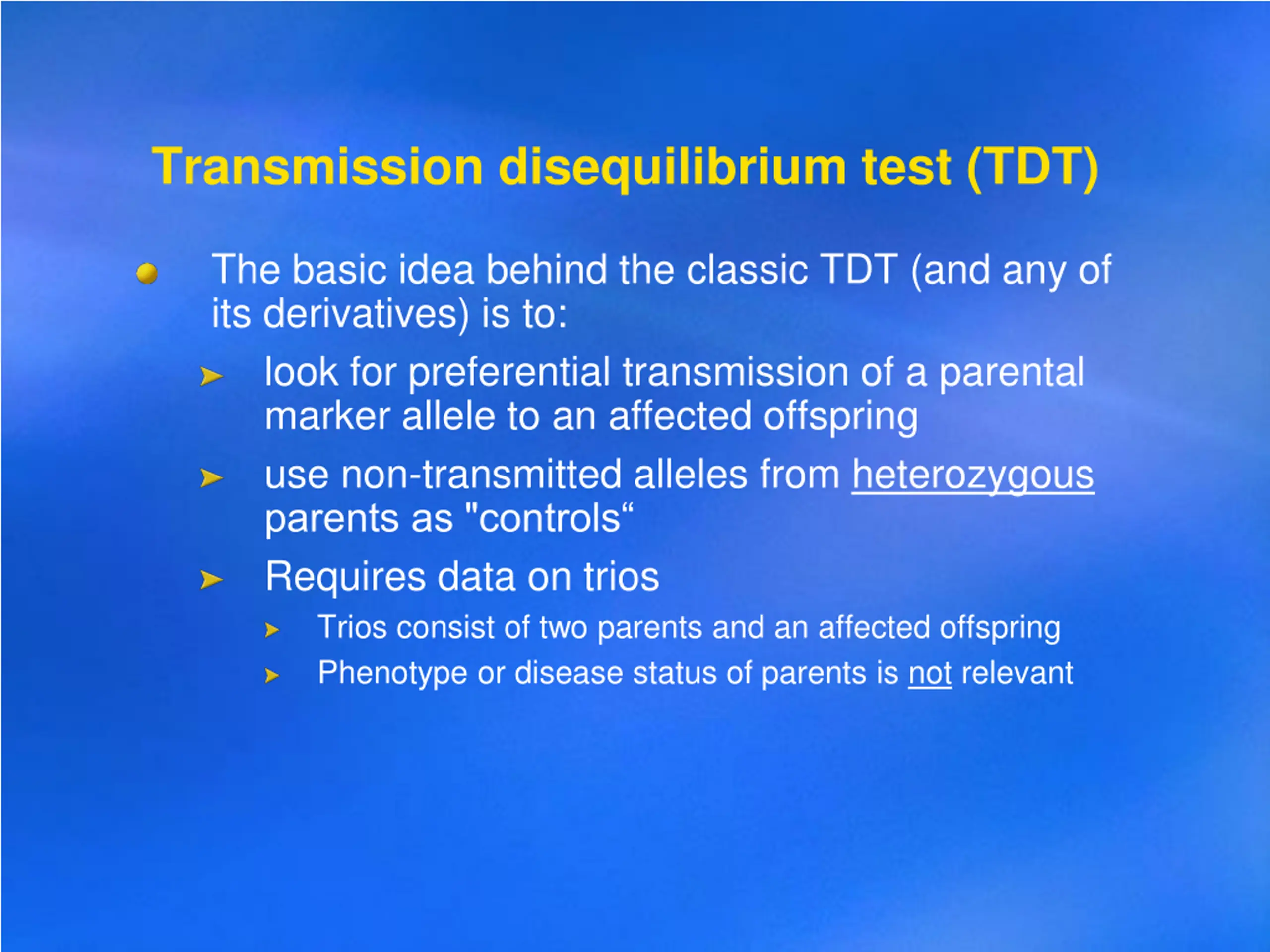 Transmission disequilibrium test (TDT)

- The basic idea behind the classic TDT (and any of its derivatives) is to:
  - look for preferential transmission of a parental marker allele to an affected offspring
  - use non-transmitted alleles from heterozygous parents as "controls“
  - Requires data on trios
    - Trios consist of two parents and an affected offspring
    - Phenotype or disease status of parents is not relevant